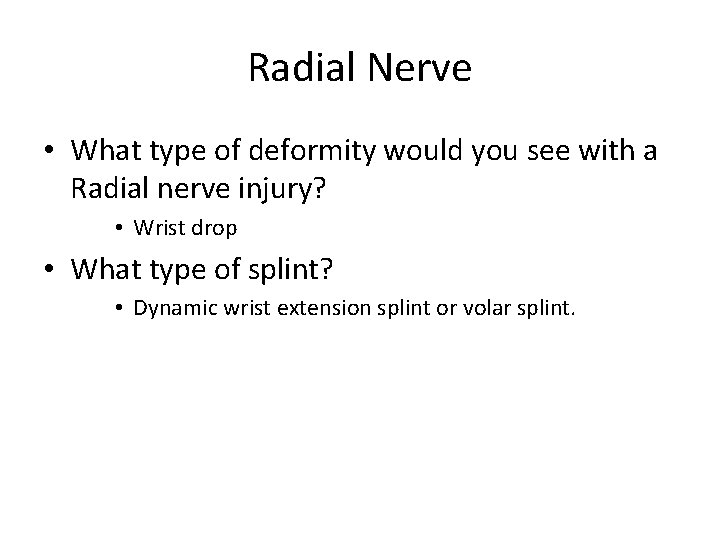 Radial Nerve

• What type of deformity would you see with a Radial nerve injury?
  • Wrist drop
• What type of splint?
  • Dynamic wrist extension splint or volar splint.